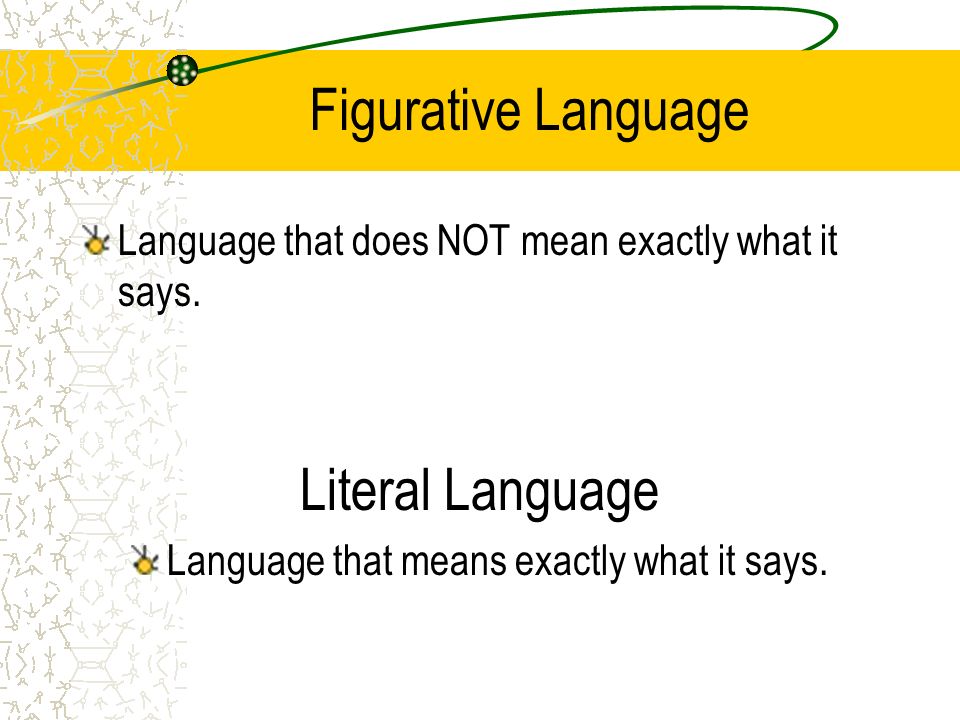 Figurative Language

Language that does NOT mean exactly what it says.

Literal Language

Language that means exactly what it says.